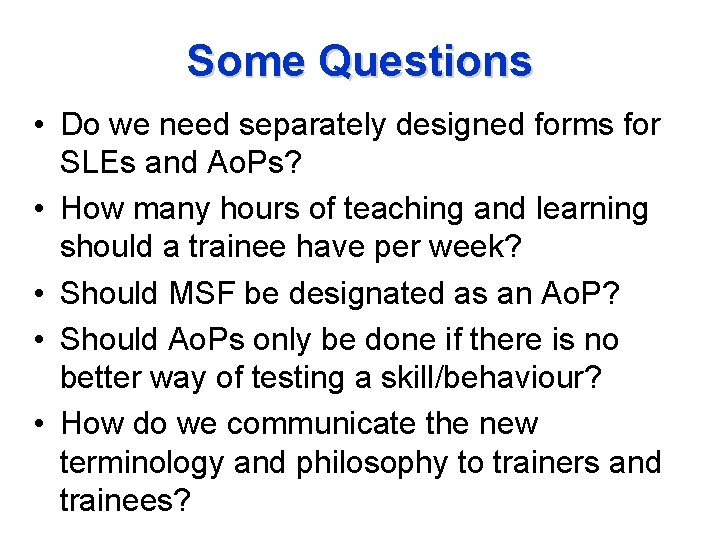 Some Questions

• Do we need separately designed forms for SLEs and AoPs?
• How many hours of teaching and learning should a trainee have per week?
• Should MSF be designated as an AoP?
• Should AoPs only be done if there is no better way of testing a skill/behaviour?
• How do we communicate the new terminology and philosophy to trainers and trainees?